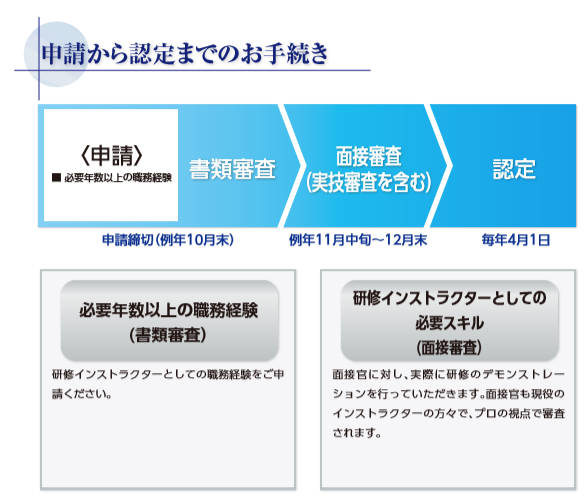 申請から認定までのお手続き

〈申請〉
■ 必要年数以上の職務経験

書類審査

面接審査
(実技審査を含む)

認定

申請締切(例年10月末)

例年11月中旬～12月末

毎年4月1日

必要年数以上の職務経験
(書類審査)

研修インストラクターとしての職務経験をご申請ください。

研修インストラクターとしての
必要スキル
(面接審査)

面接官に対し、実際に研修のデモンストレーションを行っていただきます。面接官も現役のインストラクターの方々で、プロの視点で審査されます。